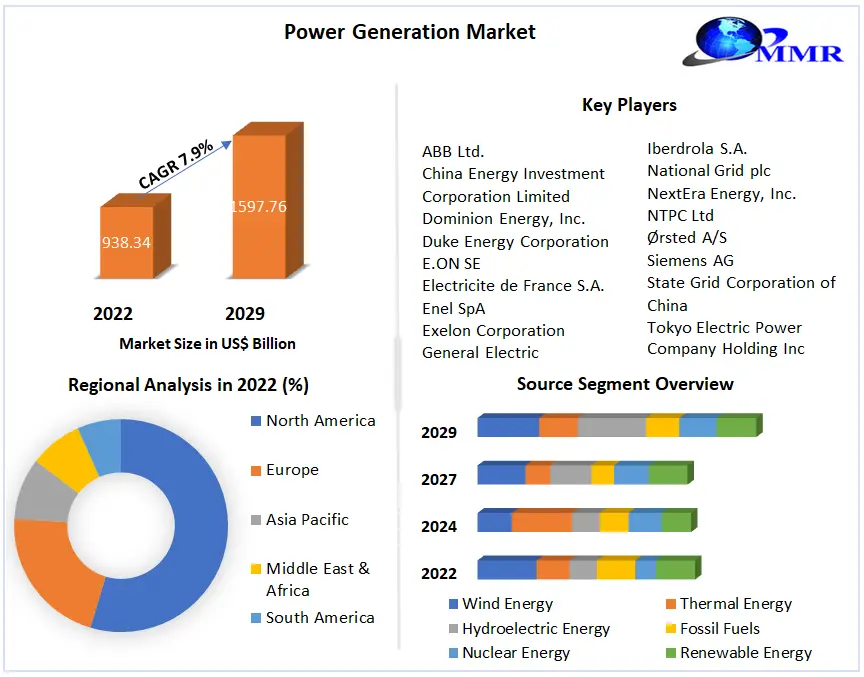 Power Generation Market

MMR

CAGR 7.9%

938.34

1597.76

2022

2029

Market Size in US$ Billion

Key Players

ABB Ltd.
China Energy Investment Corporation Limited
Dominion Energy, Inc.
Duke Energy Corporation
E.ON SE
Electricite de France S.A.
Enel SpA
Exelon Corporation
General Electric

Iberdrola S.A.
National Grid plc
NextEra Energy, Inc.
NTPC Ltd
Ørsted A/S
Siemens AG
State Grid Corporation of China
Tokyo Electric Power Company Holding Inc

Regional Analysis in 2022 (%)

North America
Europe
Asia Pacific
Middle East & Africa
South America

Source Segment Overview

2029
2027
2024
2022

Wind Energy
Thermal Energy
Hydroelectric Energy
Fossil Fuels
Nuclear Energy
Renewable Energy